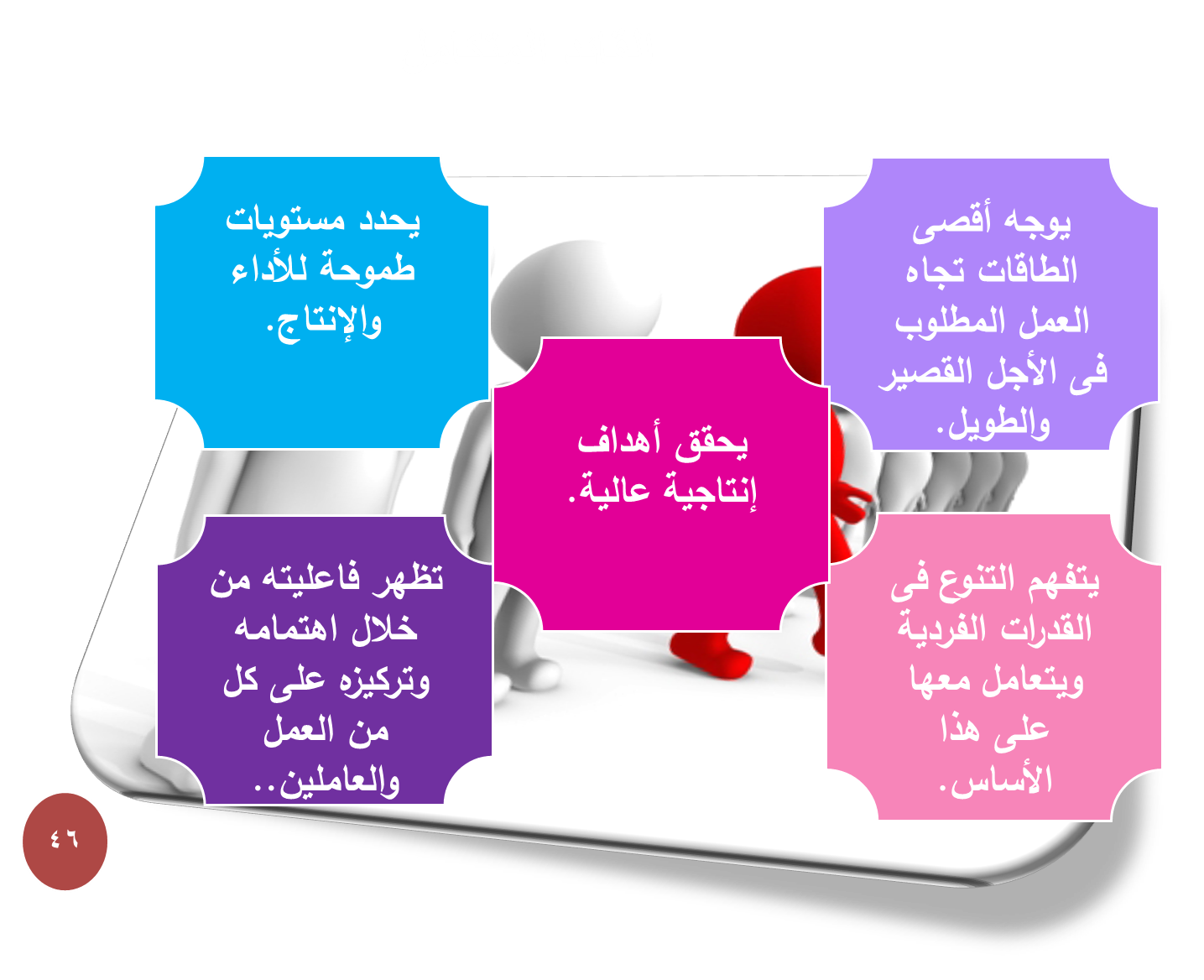 يوجه أقصى الطاقات تجاه العمل المطلوب فى الأجل القصير والطويل.

يحدد مستويات طموحة للأداء والإنتاج.

يحقق أهداف إنتاجية عالية.

يتفهم التنوع فى القدرات الفردية ويتعامل معها على هذا الأساس.

تظهر فاعليته من خلال اهتمامه وتركيزه على كل من العمل والعاملين..

٤٦